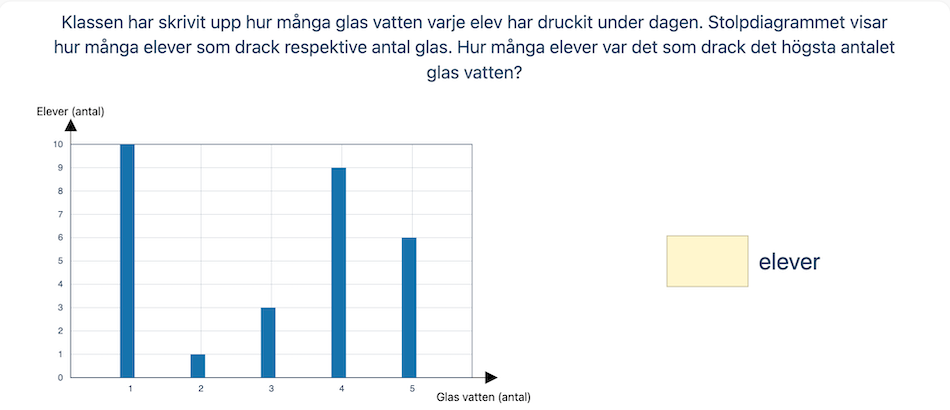 Klassen har skrivit upp hur många glas vatten varje elev har druckit under dagen. Stolpdiagrammet visar hur många elever som drack respektive antal glas. Hur många elever var det som drack det högsta antalet glas vatten?

Elever (antal)

10
9
8
7
6
5
4
3
2
1
0

1
2
3
4
5

Glas vatten (antal)

elever